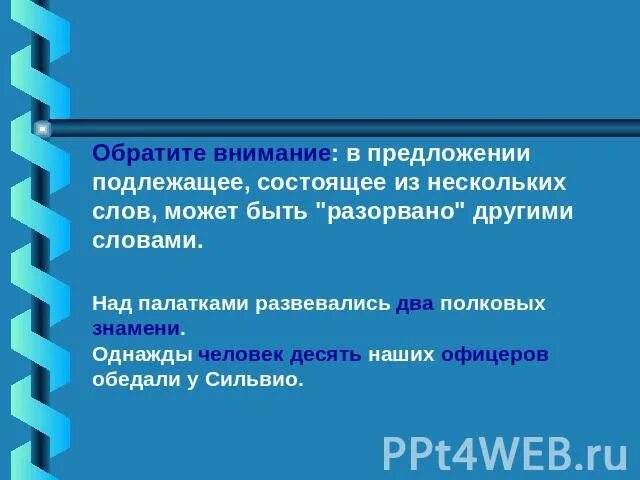 Обратите внимание: в предложении подлежащее, состоящее из нескольких слов, может быть "разорвано" другими словами.

Над палатками развевались два полковых знамени.
Однажды человек десять наших офицеров обедали у Сильвио.

PPt4WEB.ru